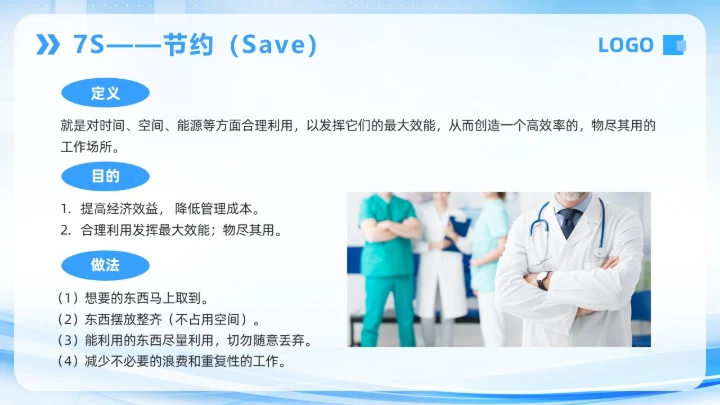 7S——节约（Save）

LOGO

定义

就是对时间、空间、能源等方面合理利用，以发挥它们的最大效能，从而创造一个高效率的，物尽其用的工作场所。

目的

1. 提高经济效益， 降低管理成本。
2. 合理利用发挥最大效能；物尽其用。

做法

（1）想要的东西马上取到。
（2）东西摆放整齐（不占用空间）。
（3）能利用的东西尽量利用，切勿随意丢弃。
（4）减少不必要的浪费和重复性的工作。